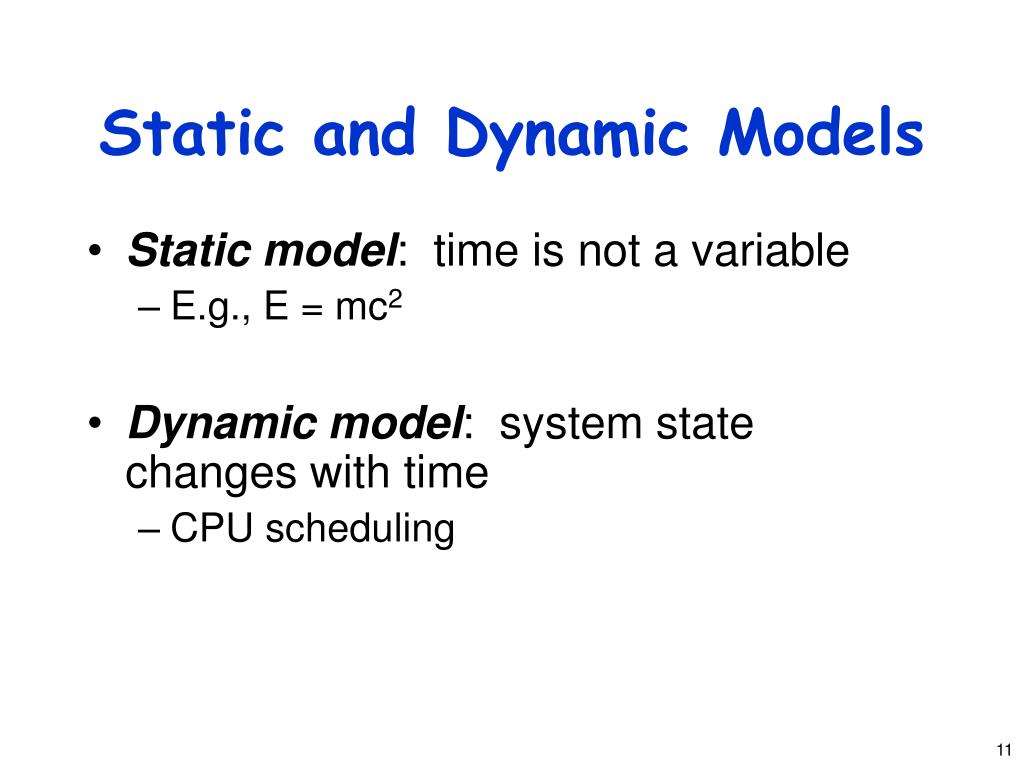 Static and Dynamic Models

• Static model: time is not a variable
– E.g., $E = mc^2$

• Dynamic model: system state changes with time
– CPU scheduling

11